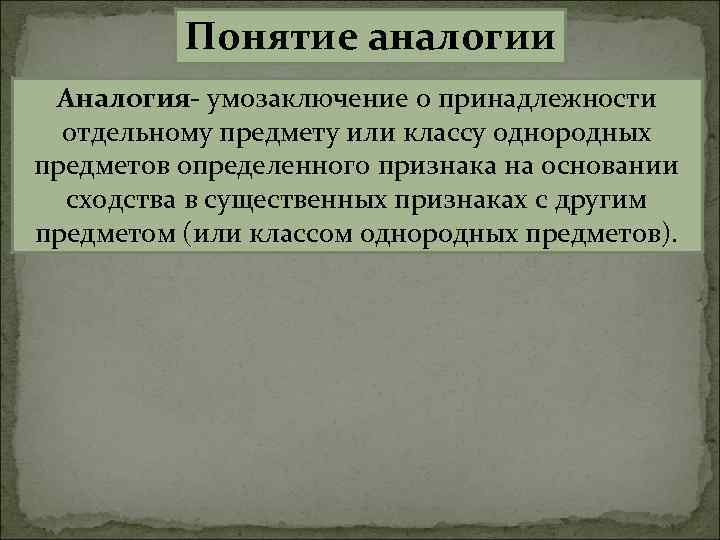 Понятие аналогии

Аналогия- умозаключение о принадлежности отдельному предмету или классу однородных предметов определенного признака на основании сходства в существенных признаках с другим предметом (или классом однородных предметов).